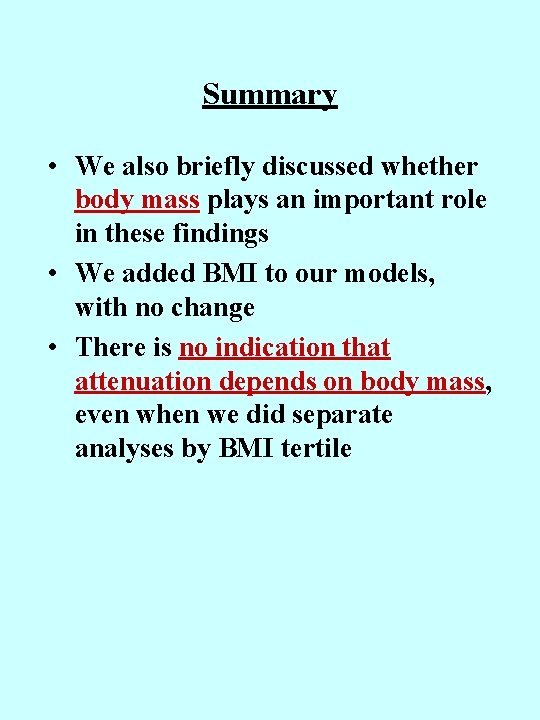 Summary

• We also briefly discussed whether body mass plays an important role in these findings
• We added BMI to our models, with no change
• There is no indication that attenuation depends on body mass, even when we did separate analyses by BMI tertile